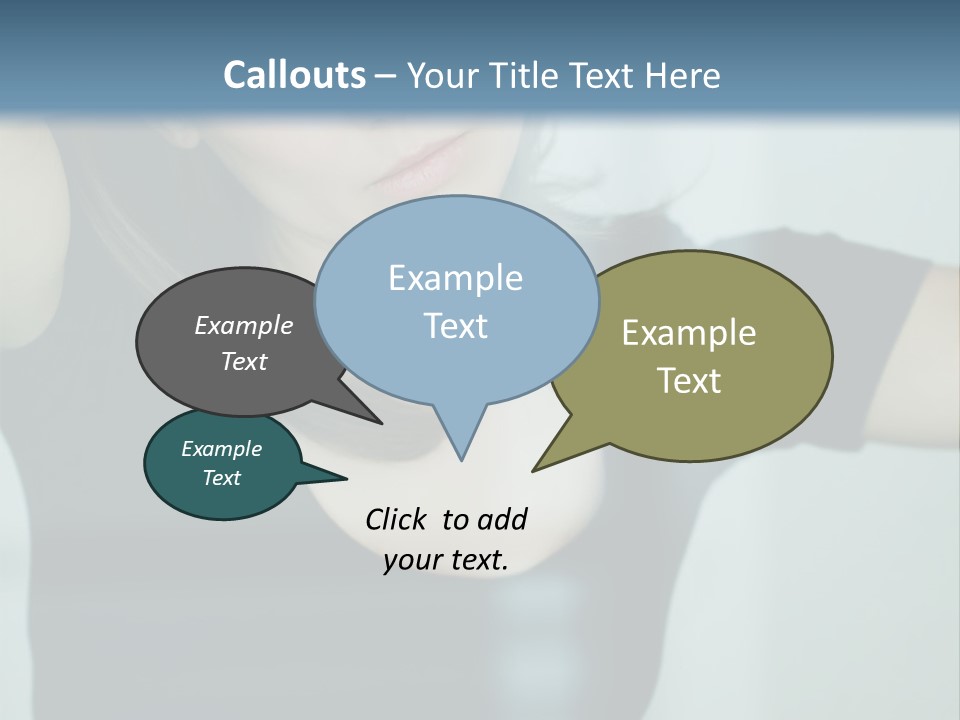 Callouts – Your Title Text Here

Example Text

Example Text

Example Text

Example Text

Click to add your text.